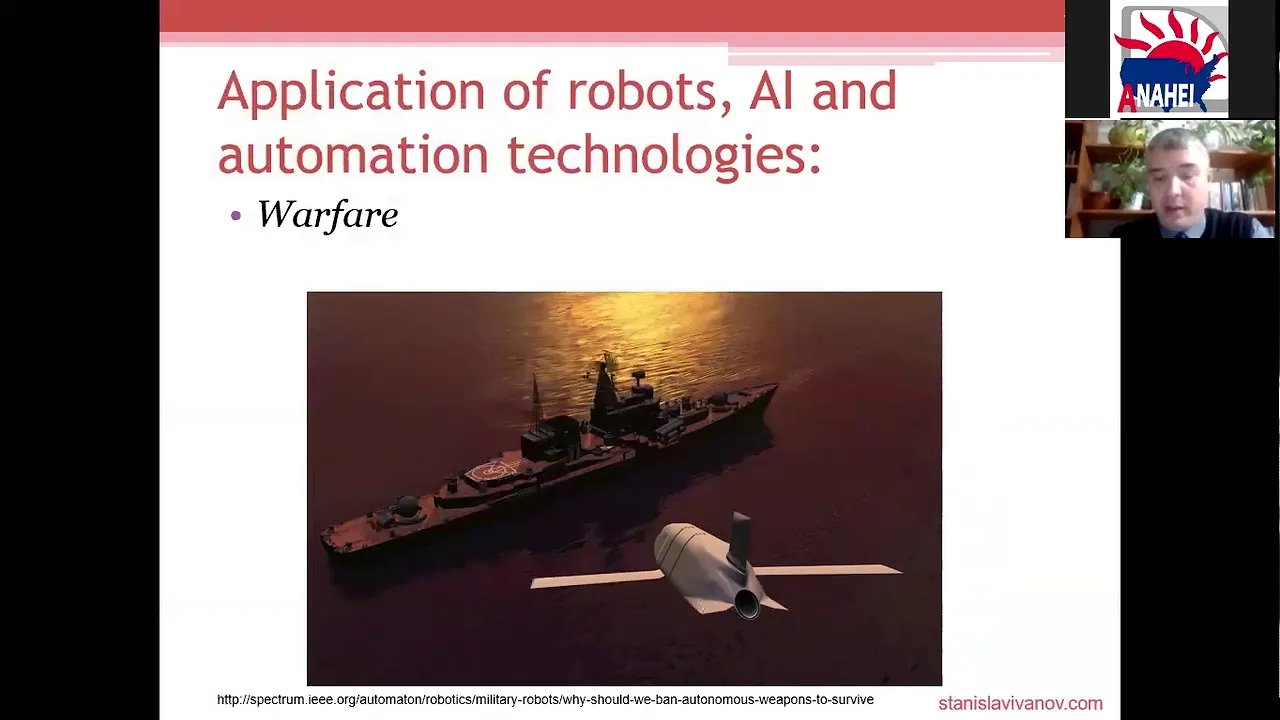 ANAHEI

Application of robots, AI and automation technologies:

• Warfare

http://spectrum.ieee.org/automaton/robotics/military-robots/why-should-we-ban-autonomous-weapons-to-survive

stanislavivanov.com